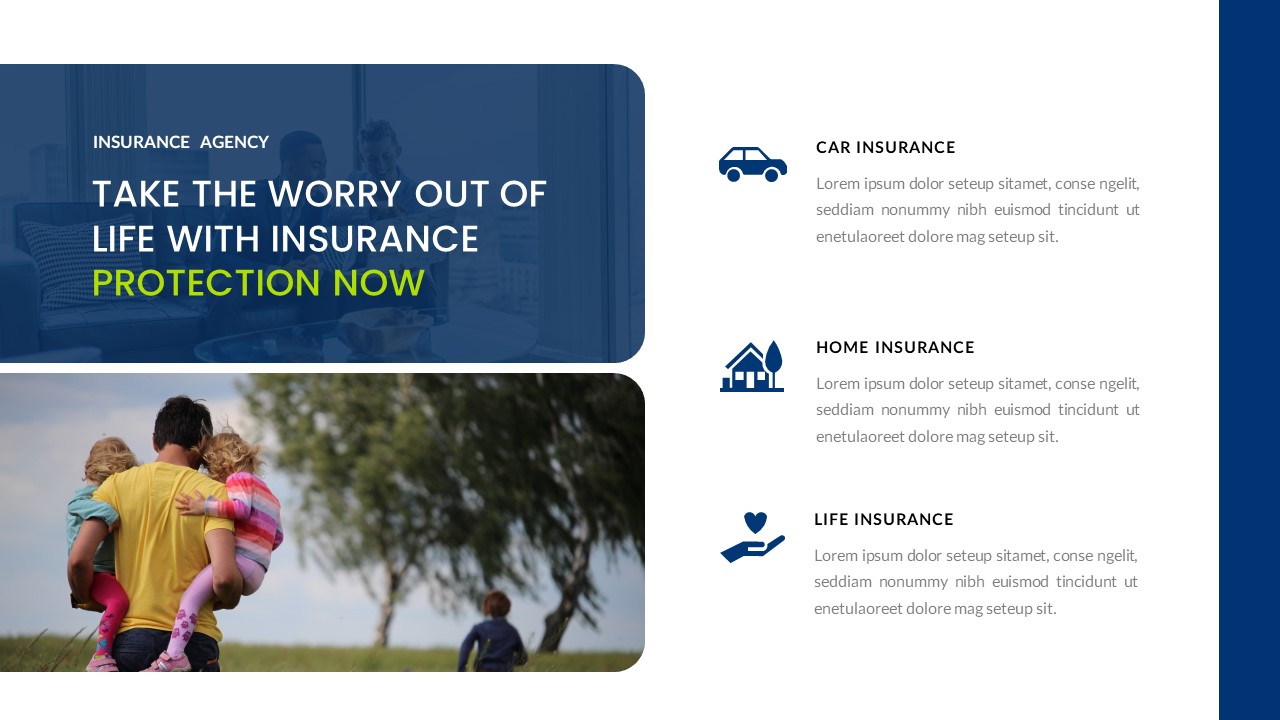 INSURANCE AGENCY

TAKE THE WORRY OUT OF LIFE WITH INSURANCE PROTECTION NOW

CAR INSURANCE

Lorem ipsum dolor seteup sitamet, conse ngelit, seddiam nonummy nibh euismod tincidunt ut enetulaoreet dolore mag seteup sit.

HOME INSURANCE

Lorem ipsum dolor seteup sitamet, conse ngelit, seddiam nonummy nibh euismod tincidunt ut enetulaoreet dolore mag seteup sit.

LIFE INSURANCE

Lorem ipsum dolor seteup sitamet, conse ngelit, seddiam nonummy nibh euismod tincidunt ut enetulaoreet dolore mag seteup sit.